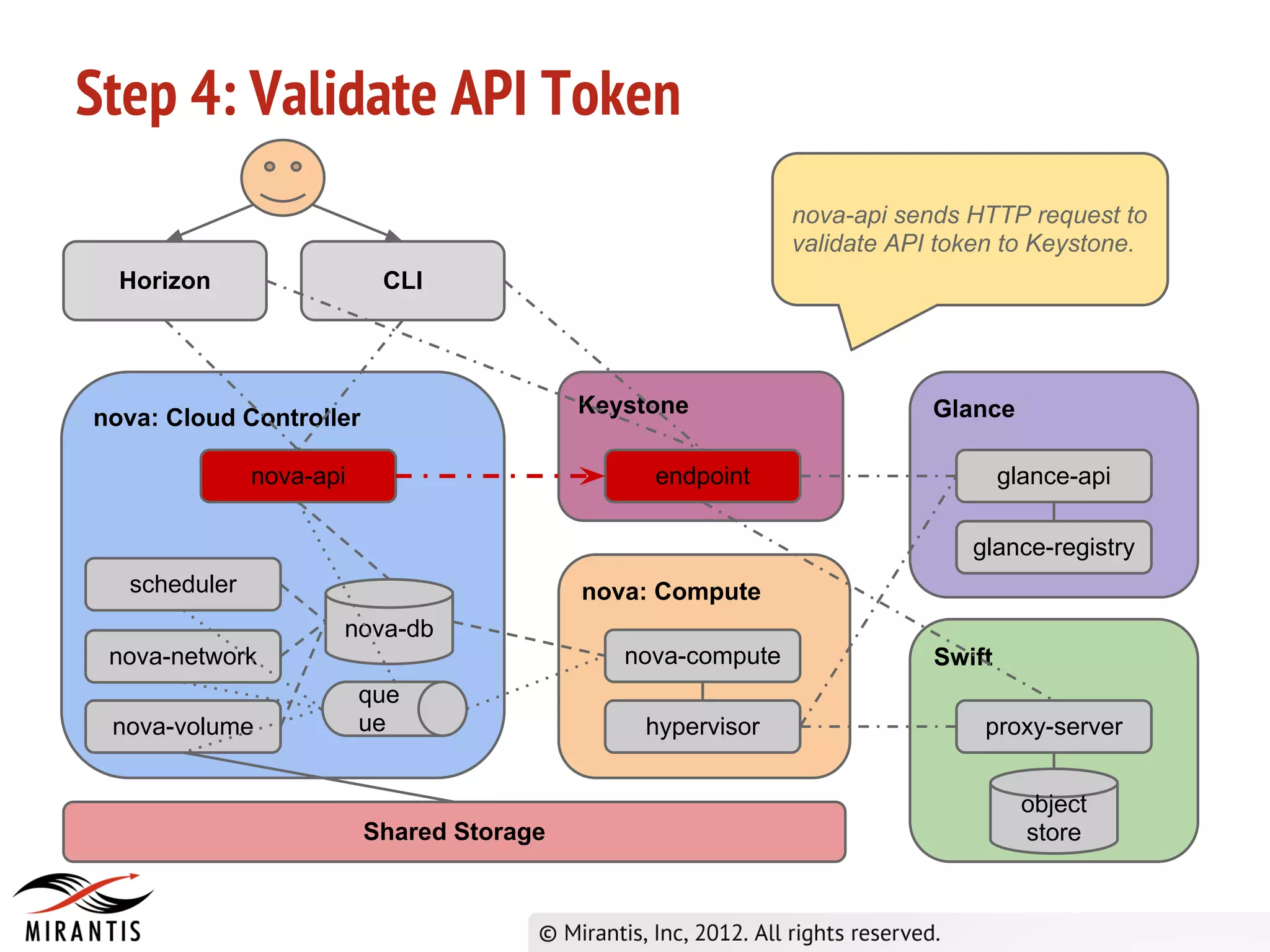 Step 4: Validate API Token

nova-api sends HTTP request to validate API token to Keystone.

Horizon

CLI

nova: Cloud Controller

nova-api

scheduler

nova-network

nova-volume

nova-db

que
ue

Keystone

endpoint

nova: Compute

nova-compute

hypervisor

Glance

glance-api

glance-registry

Swift

proxy-server

object store

Shared Storage

MIRANTIS

© Mirantis, Inc, 2012. All rights reserved.